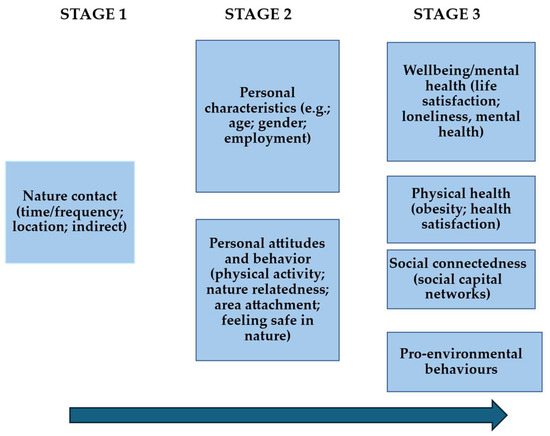 STAGE 1

Nature contact (time/frequency; location; indirect)

STAGE 2

Personal characteristics (e.g.; age; gender; employment)

Personal attitudes and behavior (physical activity; nature relatedness; area attachment; feeling safe in nature)

STAGE 3

Wellbeing/mental health (life satisfaction; loneliness, mental health)

Physical health (obesity; health satisfaction)

Social connectedness (social capital networks)

Pro-environmental behaviours